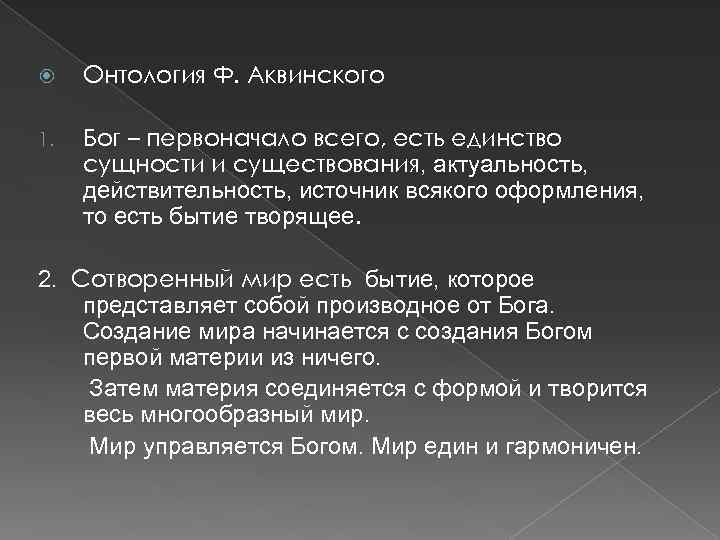 Онтология Ф. Аквинского

1. Бог – первоначало всего, есть единство сущности и существования, актуальность, действительность, источник всякого оформления, то есть бытие творящее.

2. Сотворенный мир есть бытие, которое представляет собой производное от Бога. Создание мира начинается с создания Богом первой материи из ничего.

Затем материя соединяется с формой и творится весь многообразный мир.

Мир управляется Богом. Мир един и гармоничен.